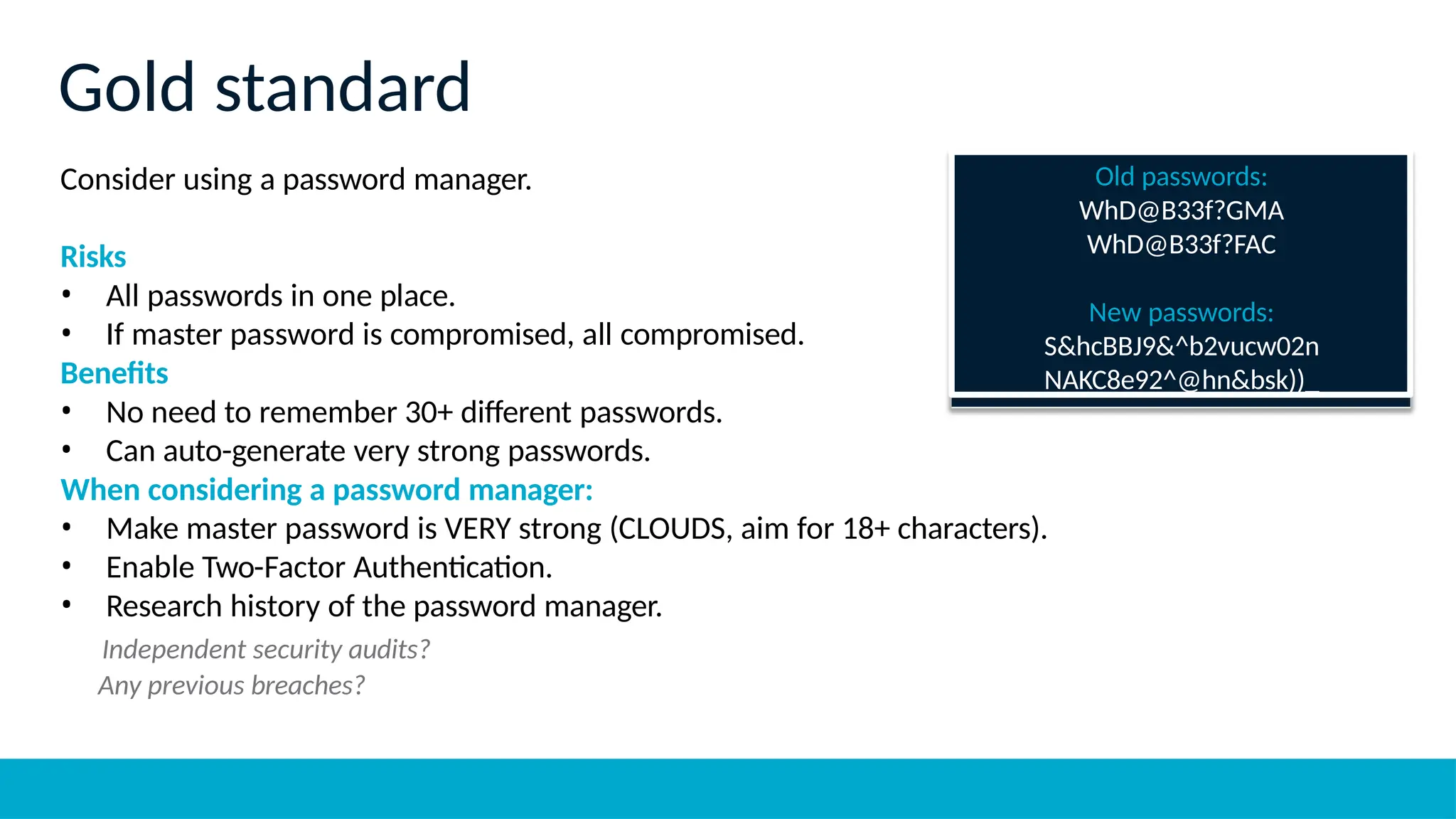 Gold standard

Consider using a password manager.

Risks
• All passwords in one place.
• If master password is compromised, all compromised.
Benefits
• No need to remember 30+ different passwords.
• Can auto-generate very strong passwords.
When considering a password manager:
• Make master password is VERY strong (CLOUDS, aim for 18+ characters).
• Enable Two-Factor Authentication.
• Research history of the password manager.
Independent security audits?
Any previous breaches?

Old passwords:
WhD@B33f?GMA
WhD@B33f?FAC

New passwords:
S&hcBBJ9&^b2vucw02n
NAKC8e92^@hn&bsk))_